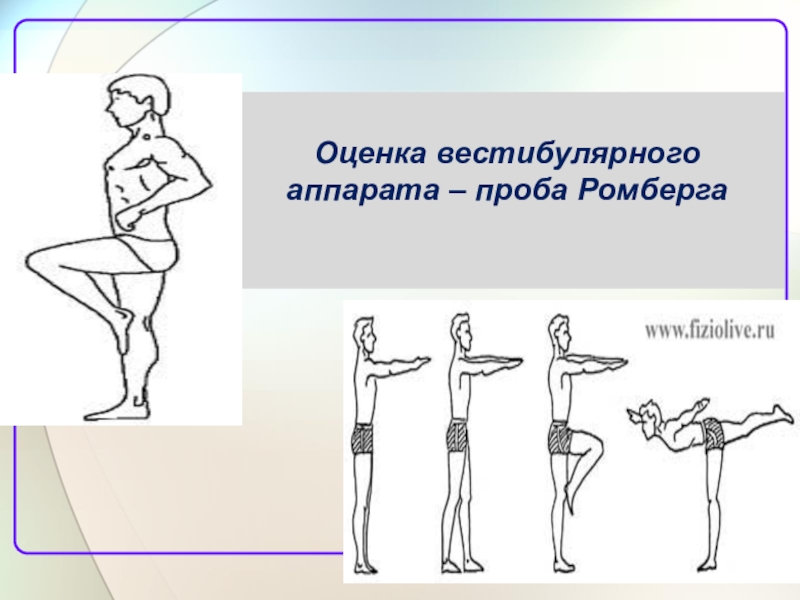 Оценка вестибулярного аппарата – проба Ромберга

www.fiziolive.ru